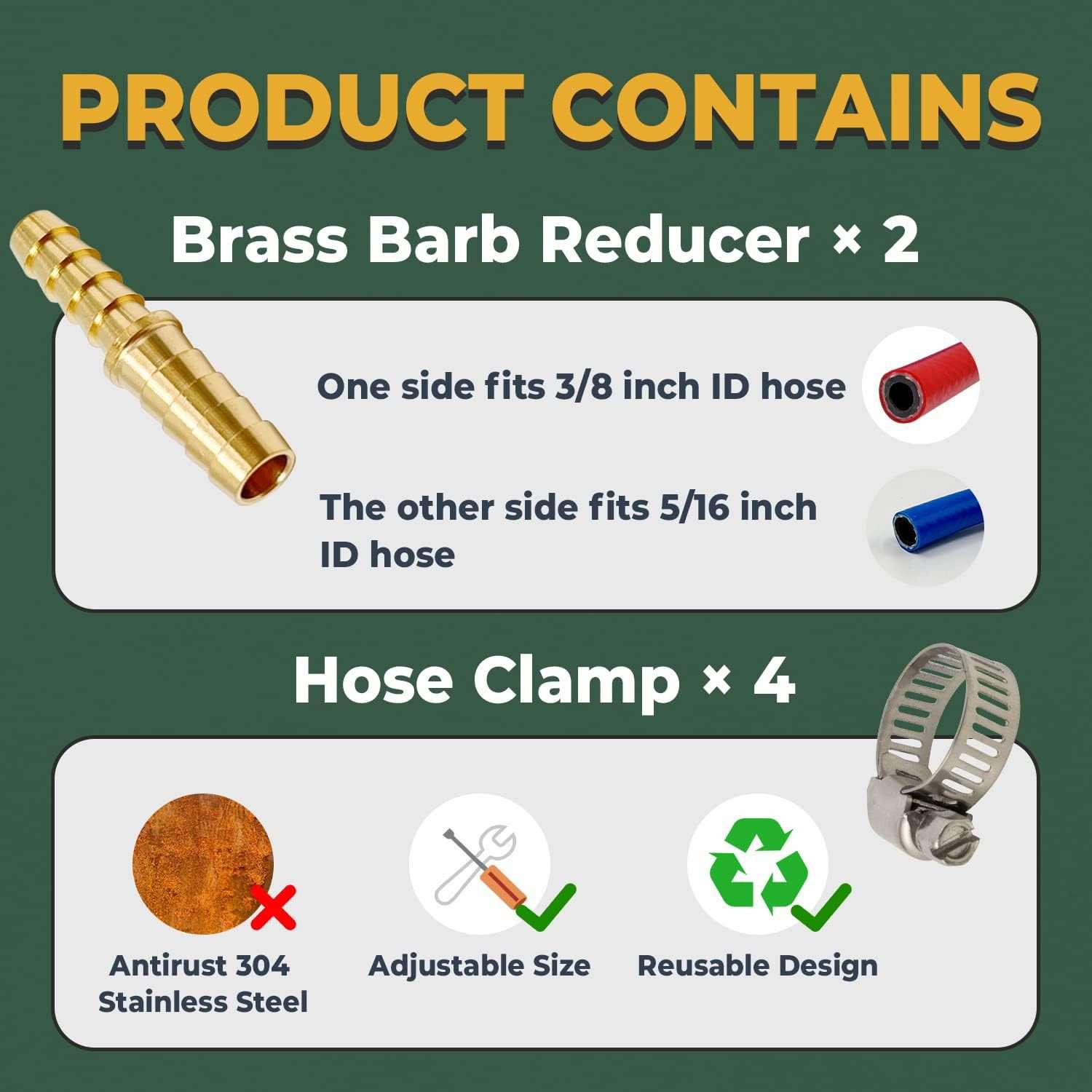 PRODUCT CONTAINS

Brass Barb Reducer × 2

One side fits 3/8 inch ID hose

The other side fits 5/16 inch ID hose

Hose Clamp × 4

Antirust 304 Stainless Steel

Adjustable Size

Reusable Design